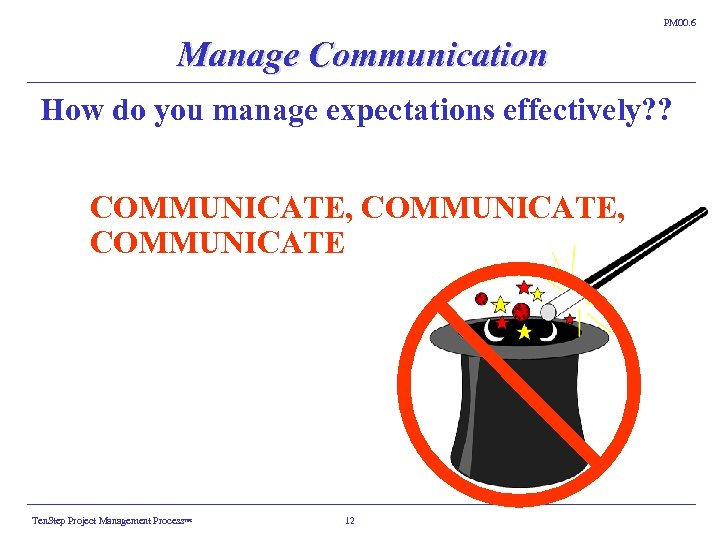 PM00.6

Manage Communication

How do you manage expectations effectively??

COMMUNICATE, COMMUNICATE, COMMUNICATE

TenStep Project Management Process™

12